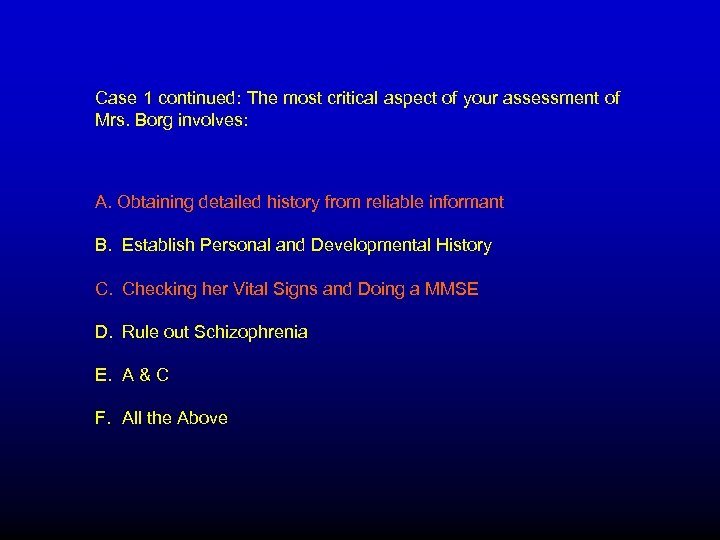 Case 1 continued: The most critical aspect of your assessment of Mrs. Borg involves:

A. Obtaining detailed history from reliable informant

B. Establish Personal and Developmental History

C. Checking her Vital Signs and Doing a MMSE

D. Rule out Schizophrenia

E. A & C

F. All the Above